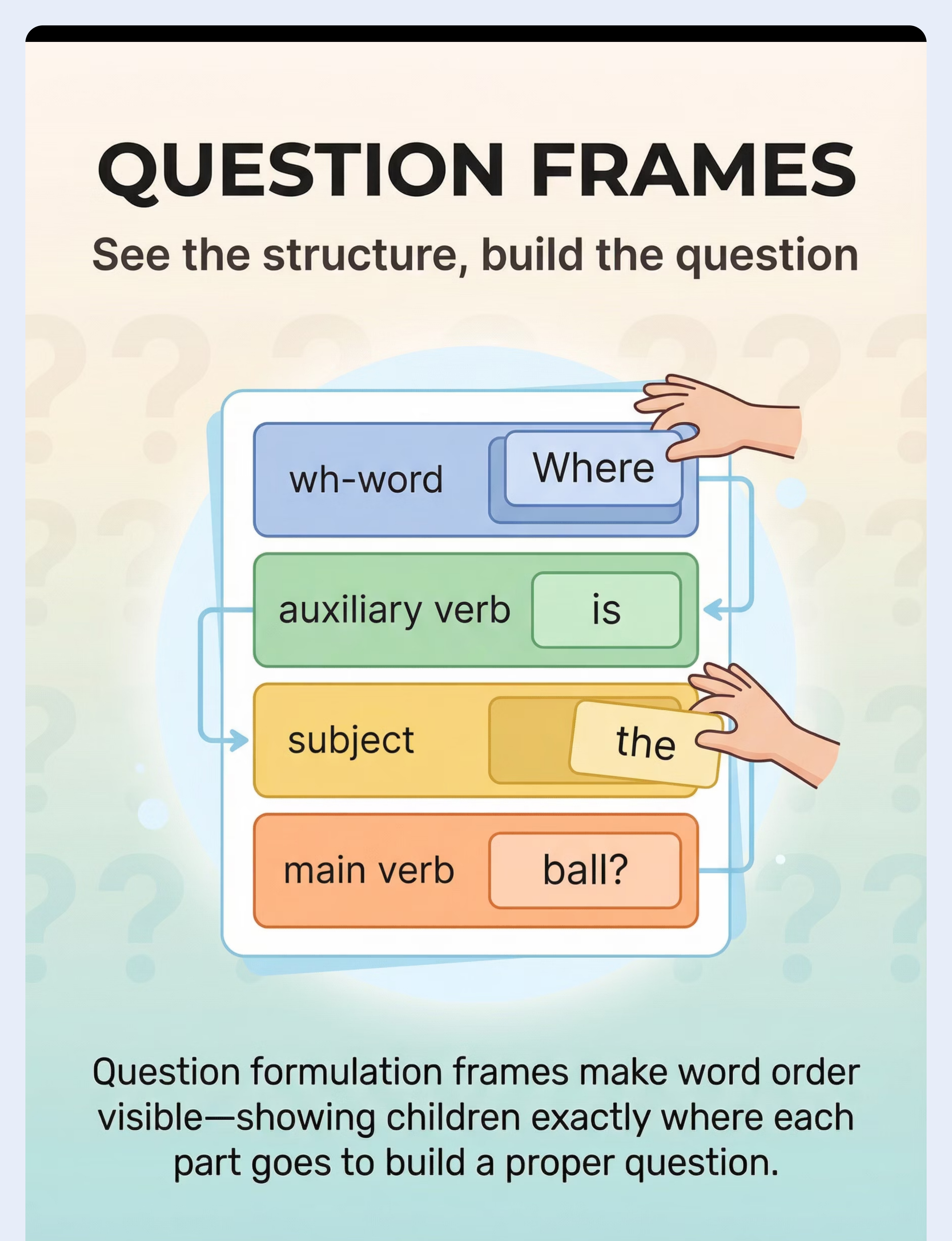 QUESTION FRAMES

See the structure, build the question

wh-word
Where

auxiliary verb
is

subject
the

main verb
ball?

Question formulation frames make word order visible—showing children exactly where each part goes to build a proper question.